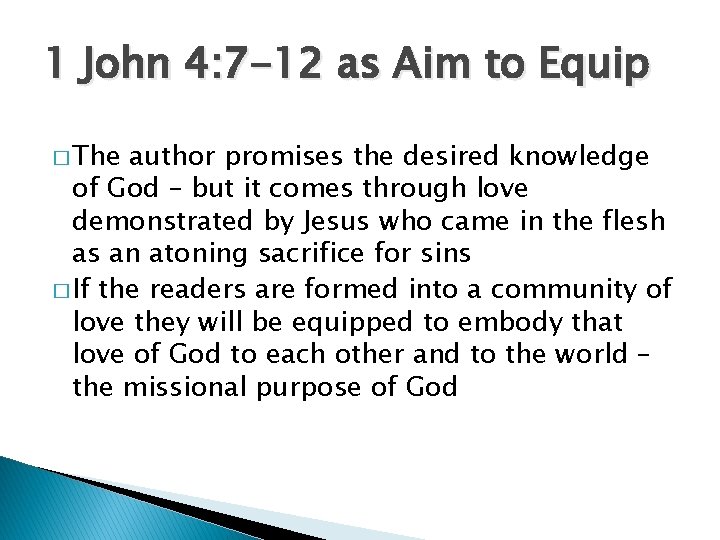 1 John 4:7-12 as Aim to Equip

□ The author promises the desired knowledge of God – but it comes through love demonstrated by Jesus who came in the flesh as an atoning sacrifice for sins

□ If the readers are formed into a community of love they will be equipped to embody that love of God to each other and to the world – the missional purpose of God